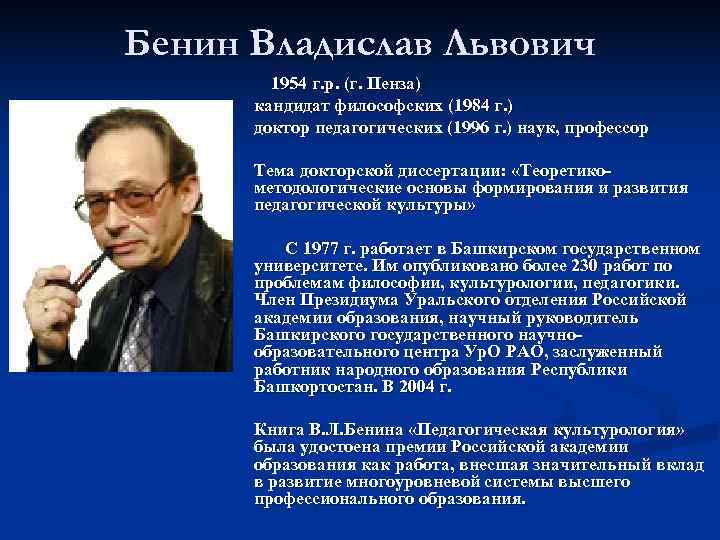 Бенин Владислав Львович

1954 г.р. (г. Пенза)
кандидат философских (1984 г.)
доктор педагогических (1996 г.) наук, профессор

Тема докторской диссертации: «Теоретико-методологические основы формирования и развития педагогической культуры»

С 1977 г. работает в Башкирском государственном университете. Им опубликовано более 230 работ по проблемам философии, культурологии, педагогики. Член Президиума Уральского отделения Российской академии образования, научный руководитель Башкирского государственного научно-образовательного центра УрО РАО, заслуженный работник народного образования Республики Башкортостан. В 2004 г.

Книга В.Л.Бенина «Педагогическая культурология» была удостоена премии Российской академии образования как работа, внесшая значительный вклад в развитие многоуровневой системы высшего профессионального образования.